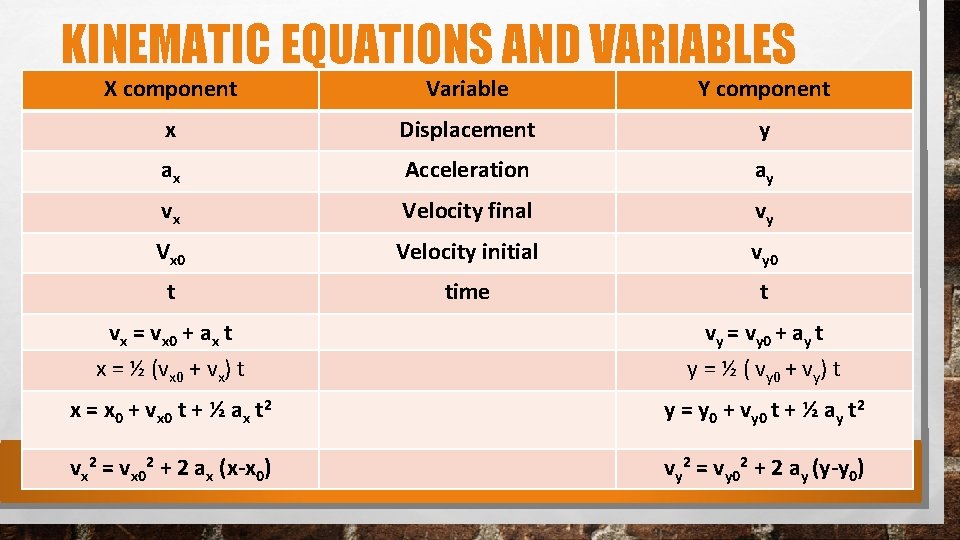 KINEMATIC EQUATIONS AND VARIABLES

| X component | Variable | Y component |
|---|---|---|
| x | Displacement | y |
| $a_x$ | Acceleration | $a_y$ |
| $v_x$ | Velocity final | $v_y$ |
| $V_{x0}$ | Velocity initial | $v_{y0}$ |
| t | time | t |
| $v_x = v_{x0} + a_x t$ | | $v_y = v_{y0} + a_y t$ |
| $x = ½ (v_{x0} + v_x) t$ | | $y = ½ ( v_{y0} + v_y) t$ |
| $x = x_0 + v_{x0} t + ½ a_x t^2$ | | $y = y_0 + v_{y0} t + ½ a_y t^2$ |
| $v_x^2 = v_{x0}^2 + 2 a_x (x-x_0)$ | | $v_y^2 = v_{y0}^2 + 2 a_y (y-y_0)$ |